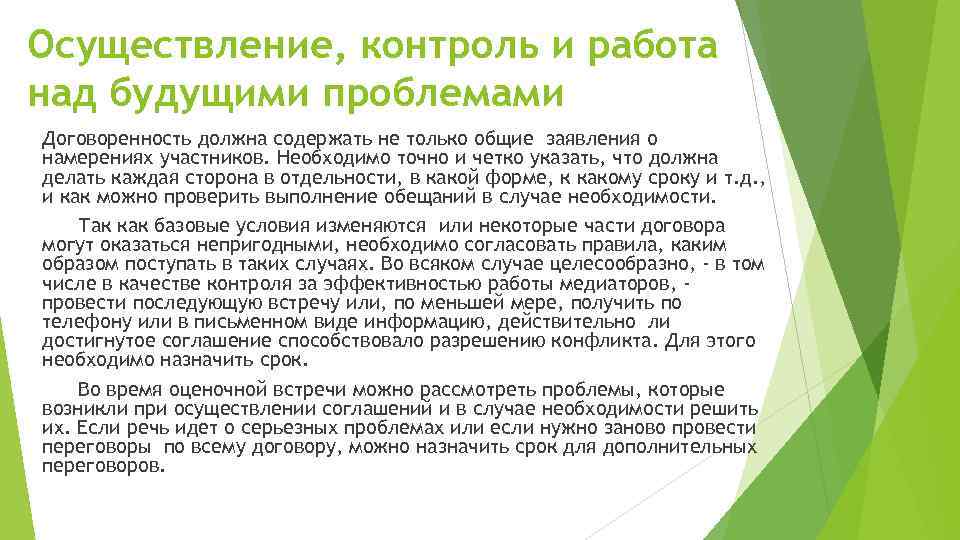 Осуществление, контроль и работа над будущими проблемами

Договоренность должна содержать не только общие заявления о намерениях участников. Необходимо точно и четко указать, что должна делать каждая сторона в отдельности, в какой форме, к какому сроку и т.д., и как можно проверить выполнение обещаний в случае необходимости.

Так как базовые условия изменяются или некоторые части договора могут оказаться непригодными, необходимо согласовать правила, каким образом поступать в таких случаях. Во всяком случае целесообразно, - в том числе в качестве контроля за эффективностью работы медиаторов, - провести последующую встречу или, по меньшей мере, получить по телефону или в письменном виде информацию, действительно ли достигнутое соглашение способствовало разрешению конфликта. Для этого необходимо назначить срок.

Во время оценочной встречи можно рассмотреть проблемы, которые возникли при осуществлении соглашений и в случае необходимости решить их. Если речь идет о серьезных проблемах или если нужно заново провести переговоры по всему договору, можно назначить срок для дополнительных переговоров.